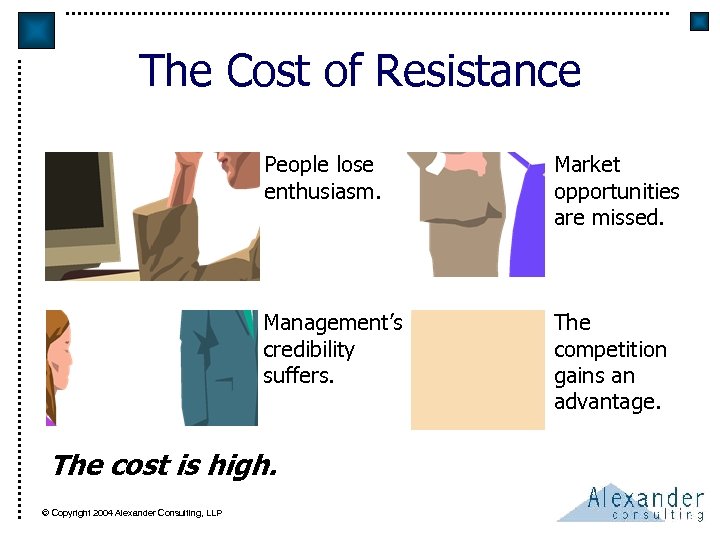 The Cost of Resistance

People lose enthusiasm.

Market opportunities are missed.

Management's credibility suffers.

The competition gains an advantage.

The cost is high.

© Copyright 2004 Alexander Consulting, LLP

Alexander consulting